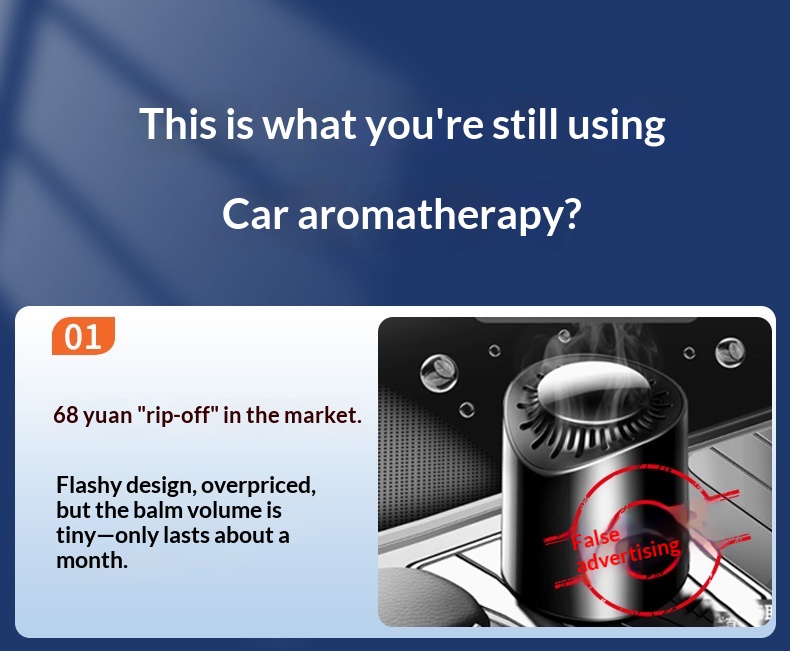 This is what you're still using

Car aromatherapy?

01

68 yuan "rip-off" in the market.

Flashy design, overpriced, but the balm volume is tiny—only lasts about a month.

False advertising